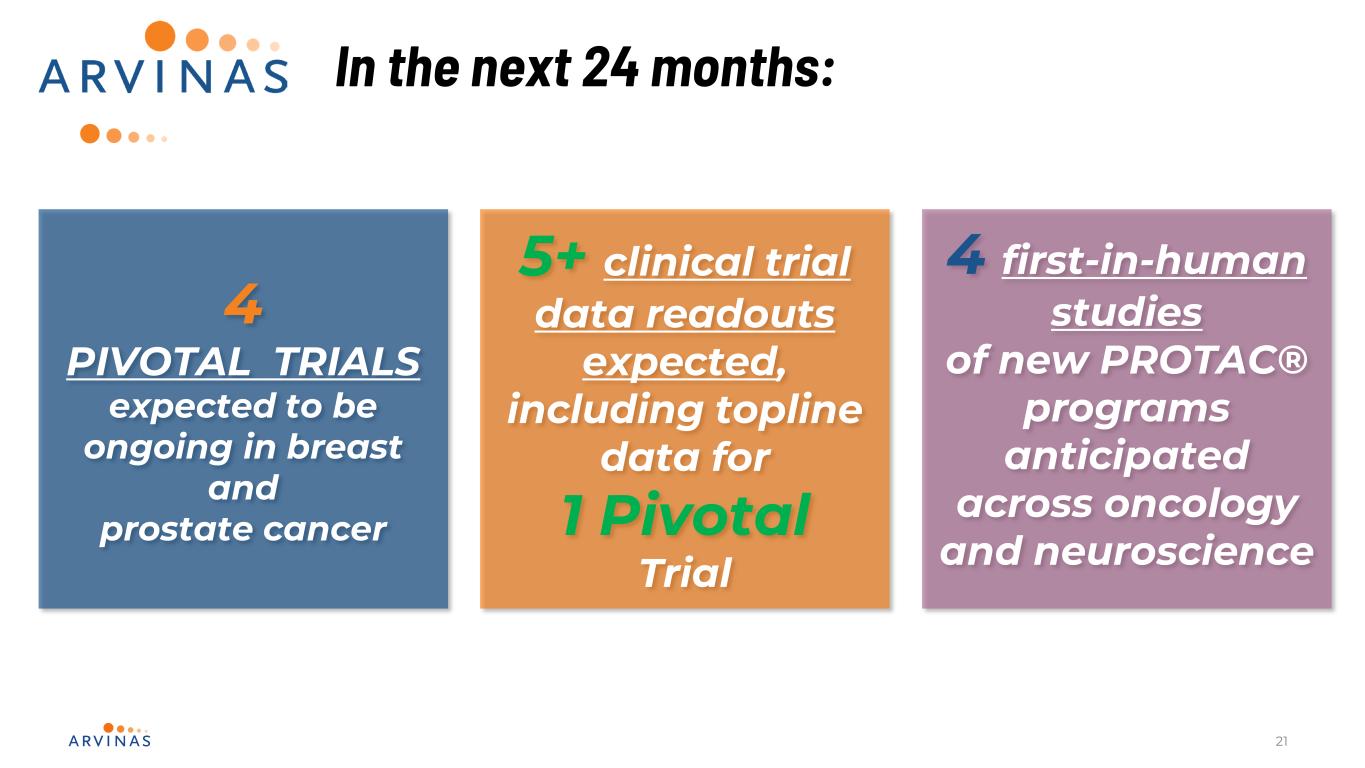 ARVINAS

In the next 24 months:

4
PIVOTAL TRIALS
expected to be ongoing in breast and prostate cancer

5+ clinical trial data readouts expected, including topline data for
1 Pivotal
Trial

4 first-in-human studies
of new PROTAC® programs anticipated across oncology and neuroscience

ARVINAS

21